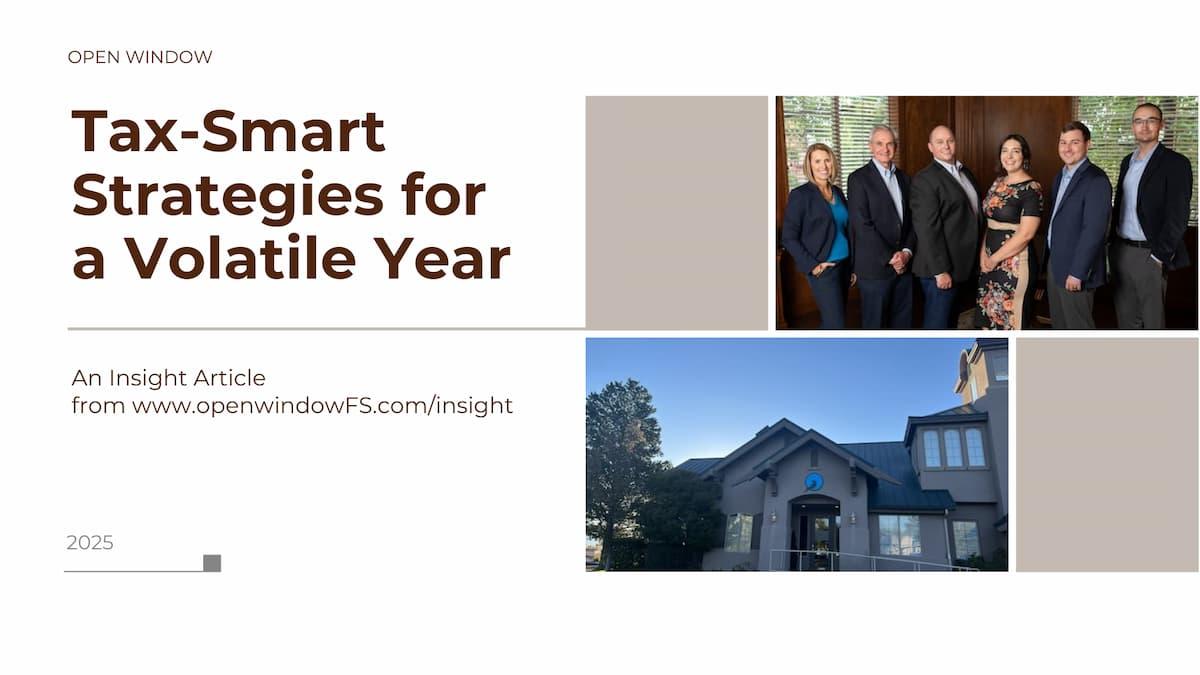 OPEN WINDOW

Tax-Smart Strategies for a Volatile Year

An Insight Article from www.openwindowFS.com/insight

2025